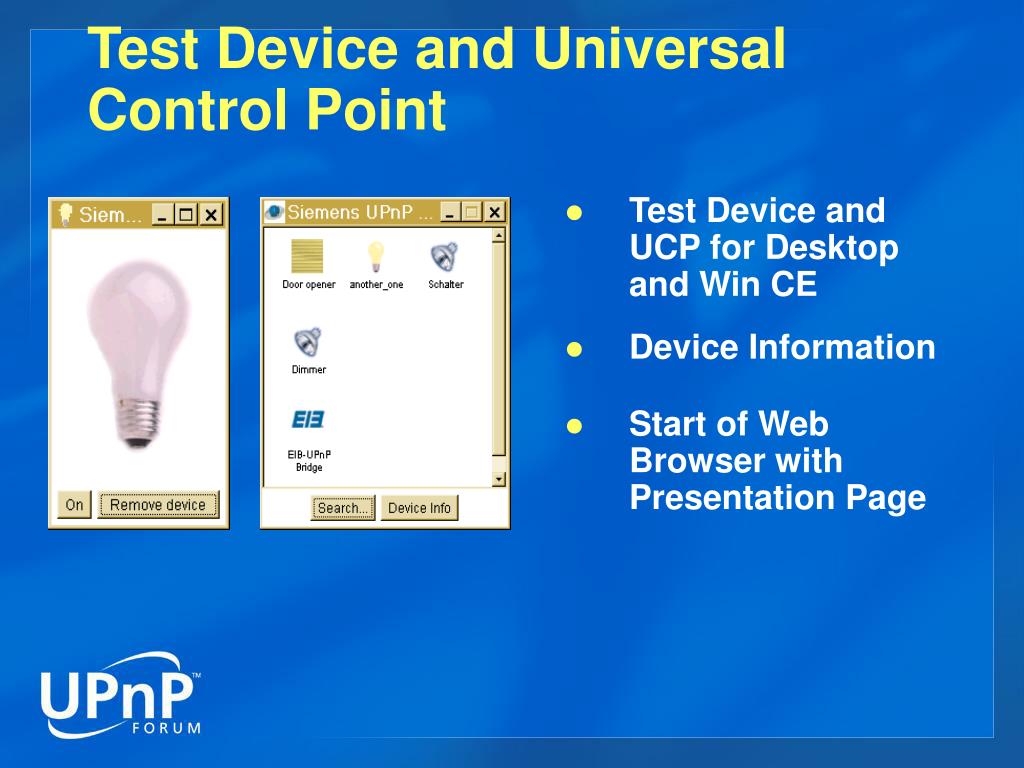 Test Device and Universal Control Point

Siem...

On
Remove device

Siemens UPnP ...

Door opener
another_one
Schalter
Dimmer
EIB
EIB-UPnP Bridge

Search...
Device Info

- Test Device and UCP for Desktop and Win CE
- Device Information
- Start of Web Browser with Presentation Page

UPnP™ FORUM